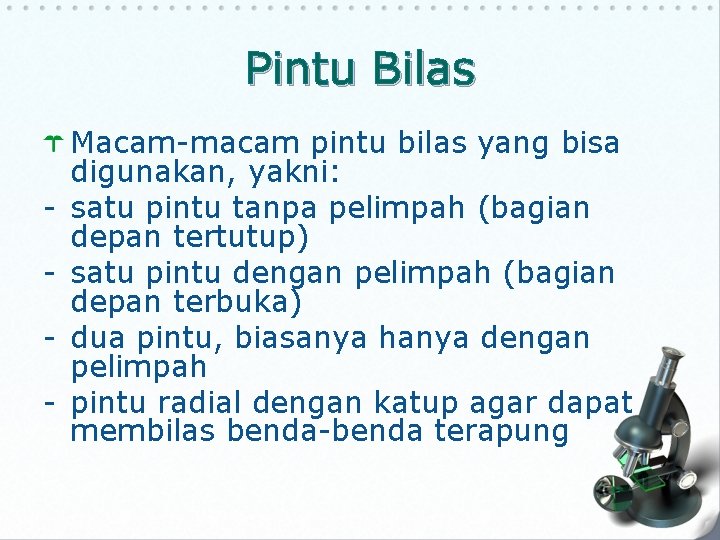 Pintu Bilas

Macam-macam pintu bilas yang bisa digunakan, yakni:

- satu pintu tanpa pelimpah (bagian depan tertutup)
- satu pintu dengan pelimpah (bagian depan terbuka)
- dua pintu, biasanya hanya dengan pelimpah
- pintu radial dengan katup agar dapat membilas benda-benda terapung